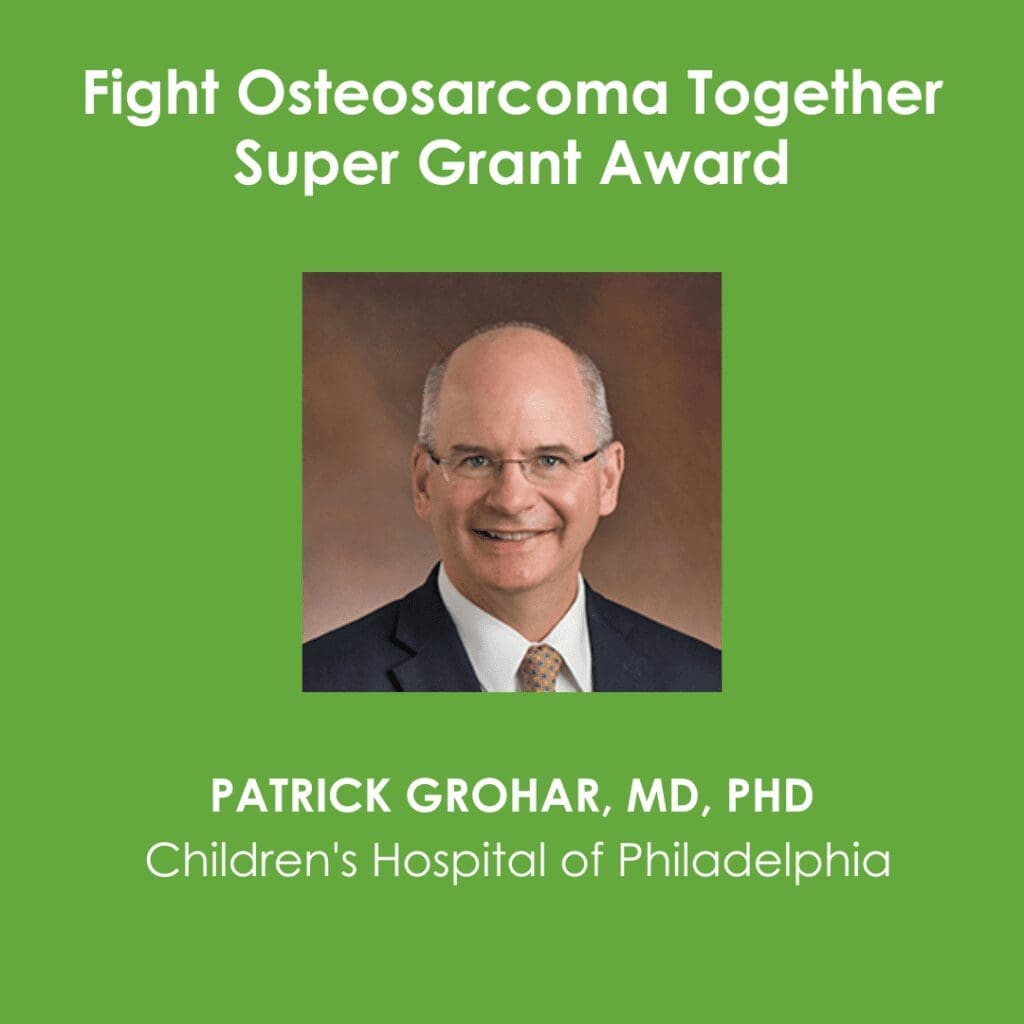 Fight Osteosarcoma Together Super Grant Award

PATRICK GROHAR, MD, PHD
Children's Hospital of Philadelphia